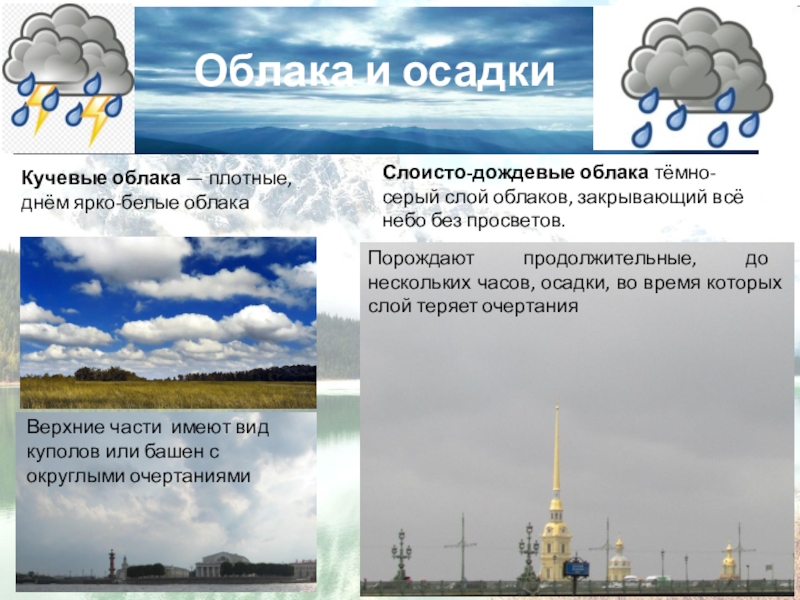 Облака и осадки

Кучевые облака — плотные, днём ярко-белые облака

Верхние части имеют вид куполов или башен с округлыми очертаниями

Слоисто-дождевые облака тёмно-серый слой облаков, закрывающий всё небо без просветов.

Порождают продолжительные, до нескольких часов, осадки, во время которых слой теряет очертания